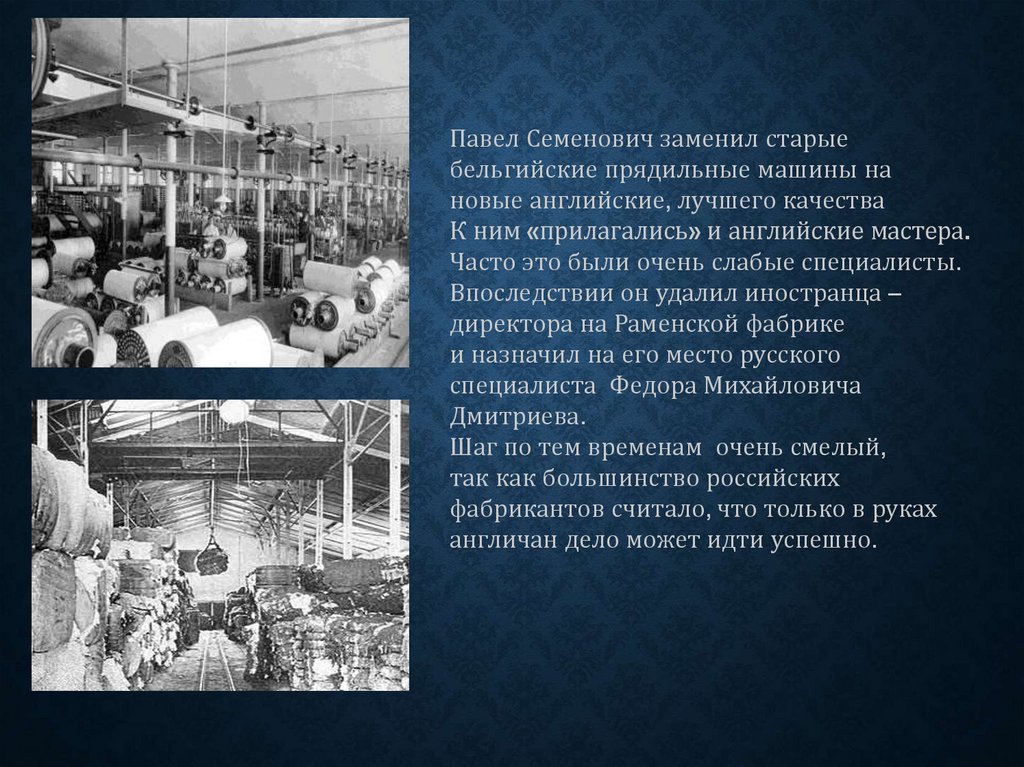 Павел Семенович заменил старые бельгийские прядильные машины на новые английские, лучшего качества
К ним «прилагались» и английские мастера. Часто это были очень слабые специалисты. Впоследствии он удалил иностранца – директора на Раменской фабрике и назначил на его место русского специалиста Федора Михайловича Дмитриева.
Шаг по тем временам очень смелый, так как большинство российских фабрикантов считало, что только в руках англичан дело может идти успешно.